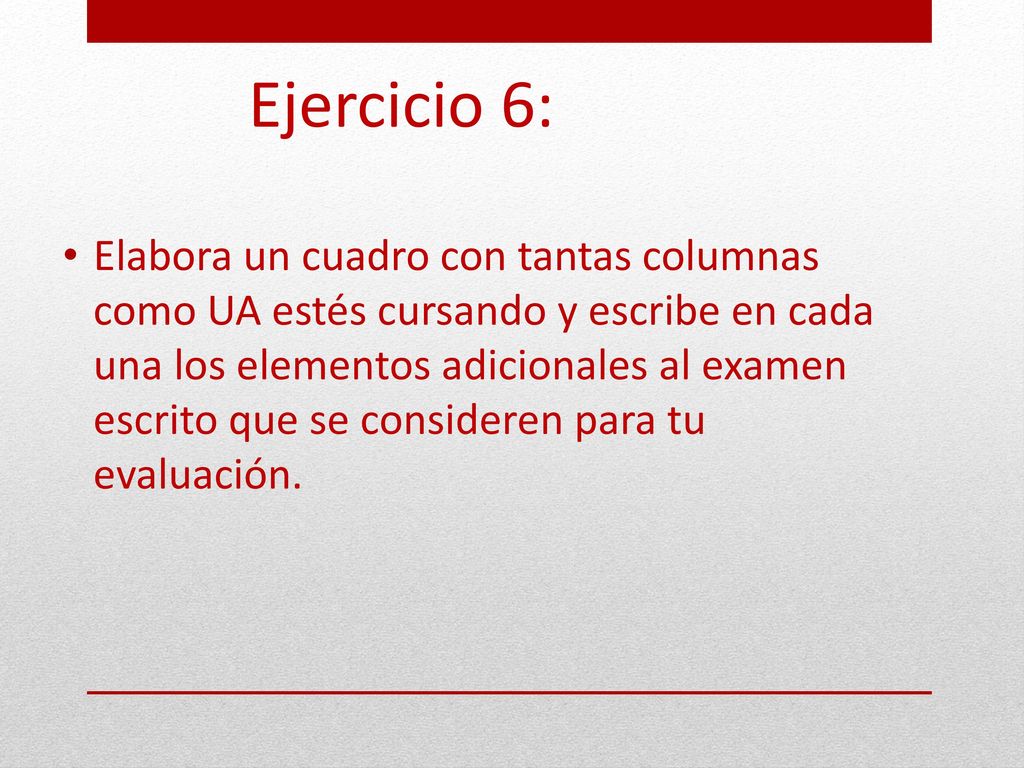 Ejercicio 6:

• Elabora un cuadro con tantas columnas como UA estés cursando y escribe en cada una los elementos adicionales al examen escrito que se consideren para tu evaluación.